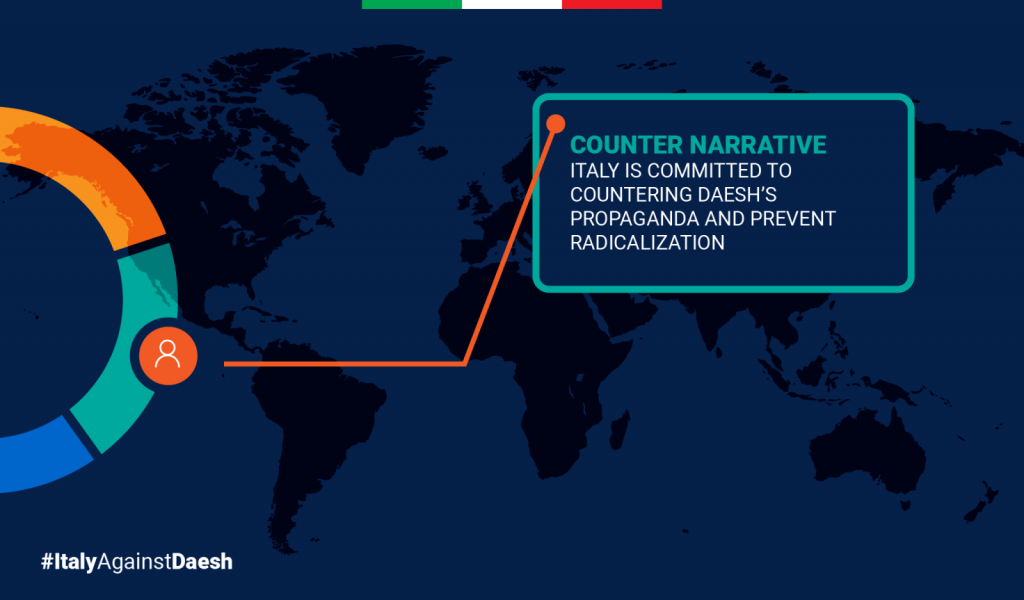 COUNTER NARRATIVE
ITALY IS COMMITTED TO COUNTERING DAESH'S PROPAGANDA AND PREVENT RADICALIZATION

#ItalyAgainstDaesh